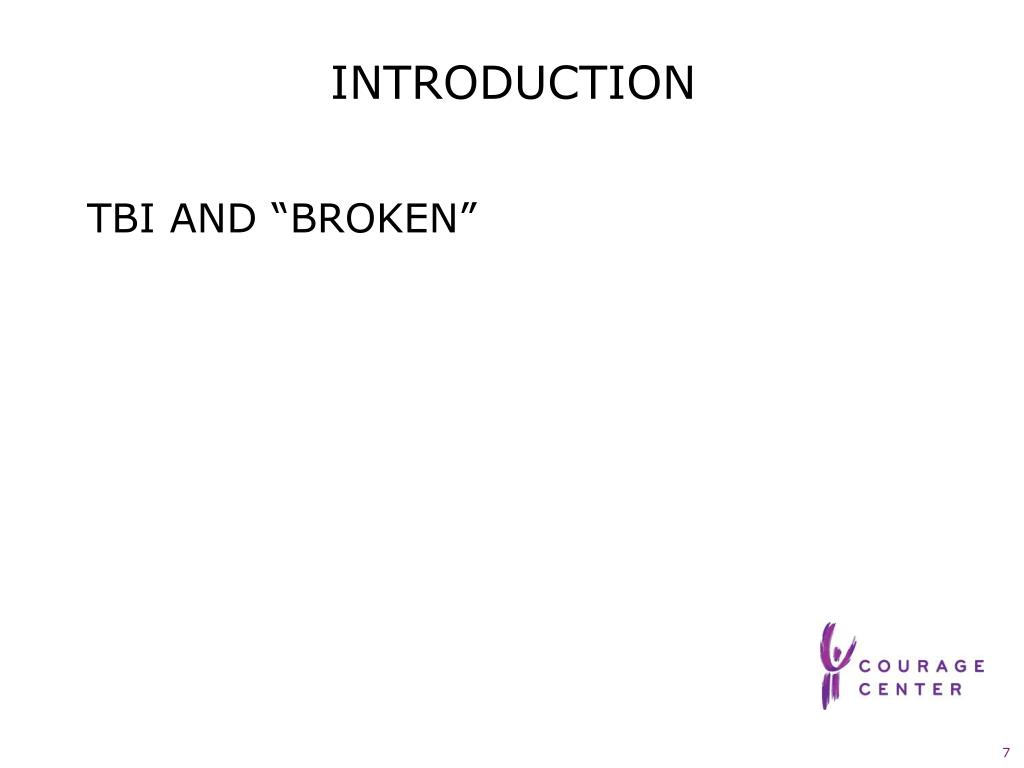 INTRODUCTION

TBI AND “BROKEN”

COURAGE CENTER

7